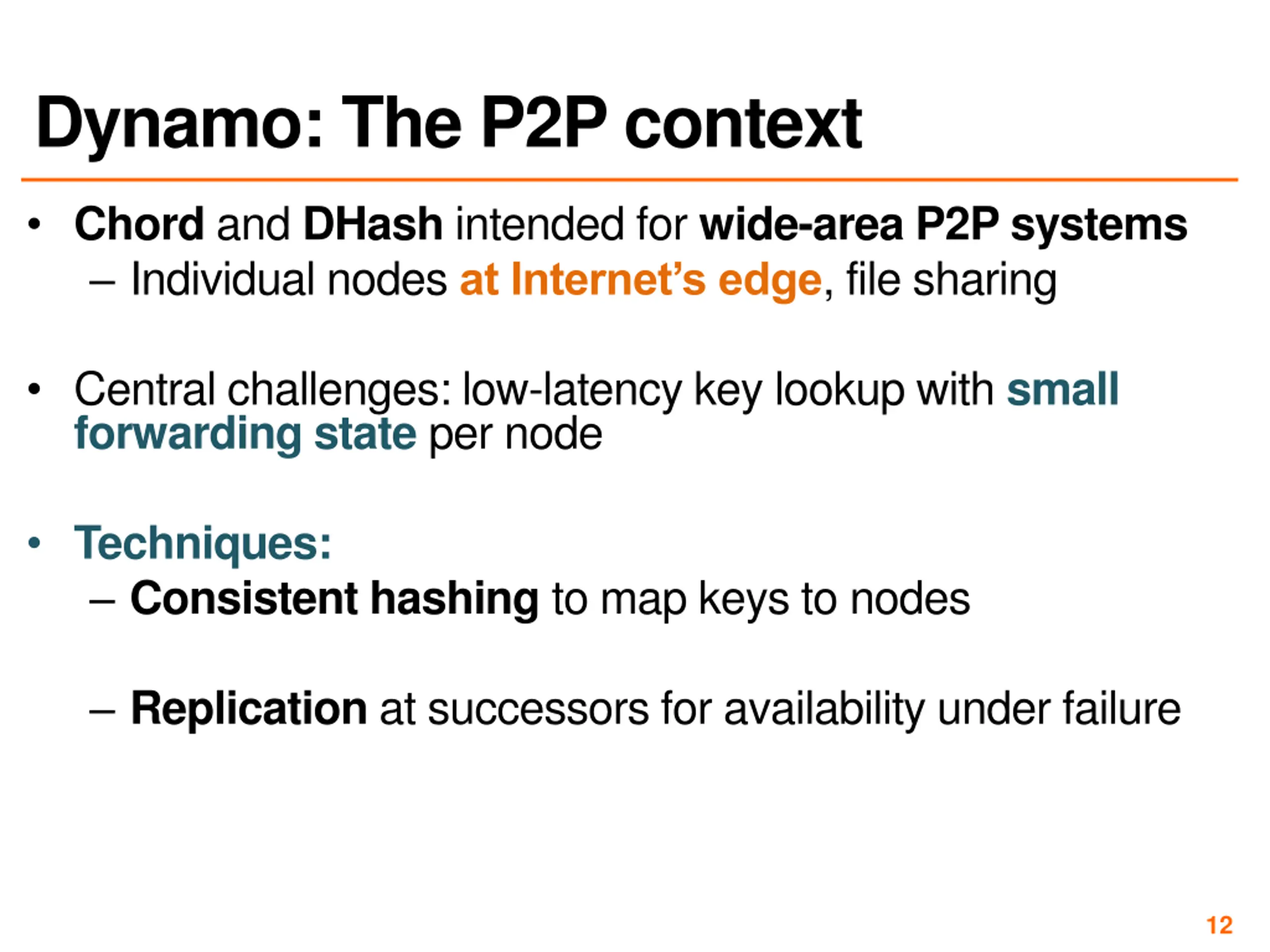 Dynamo: The P2P context

• Chord and DHash intended for wide-area P2P systems
– Individual nodes at Internet's edge, file sharing

• Central challenges: low-latency key lookup with small forwarding state per node

• Techniques:
– Consistent hashing to map keys to nodes

– Replication at successors for availability under failure

12